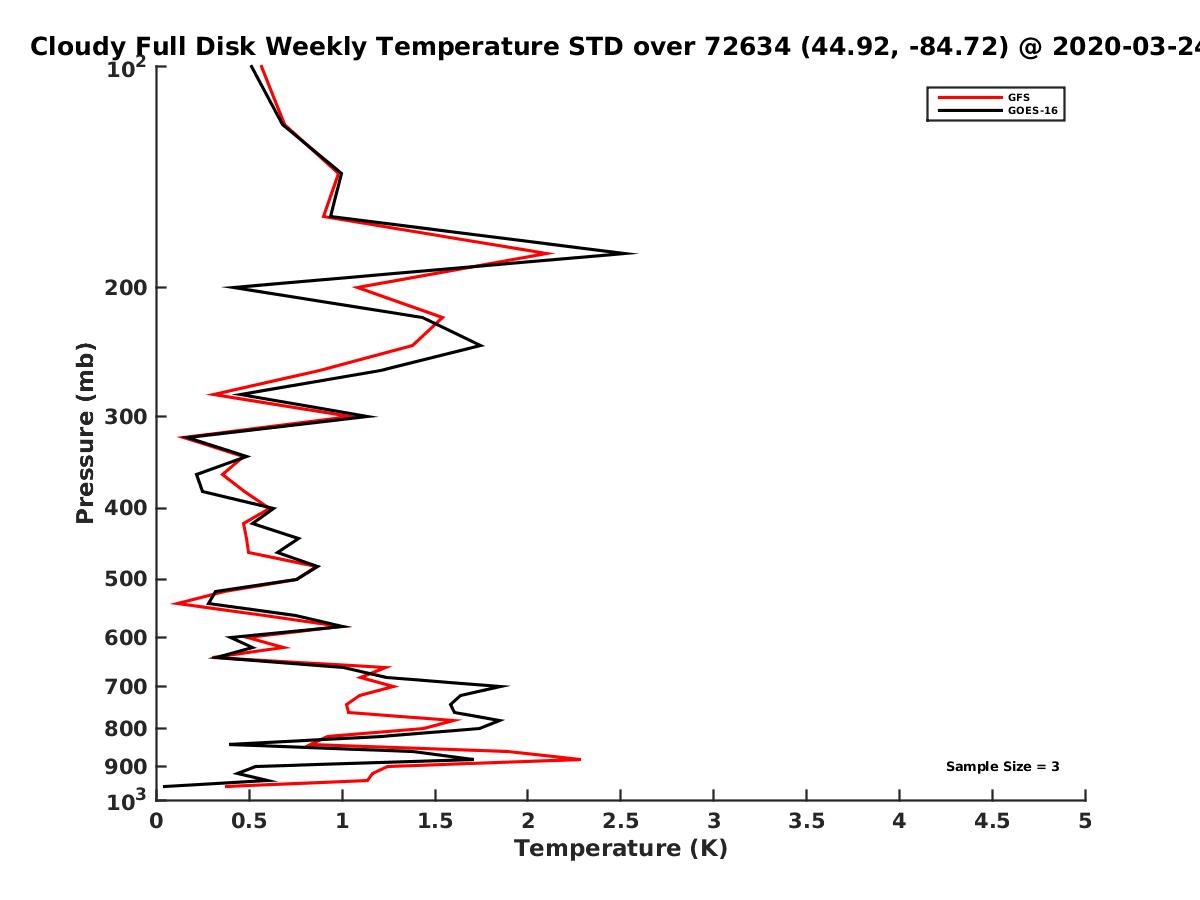 Cloudy Full Disk Weekly Temperature STD over 72634 (44.92, -84.72) @ 2020-03-24

GFS
GOES-16

Pressure (mb)

$10^2$
200
300
400
500
600
700
800
900
$10^3$

Sample Size = 3

0
0.5
1
1.5
2
2.5
3
3.5
4
4.5
5

Temperature (K)